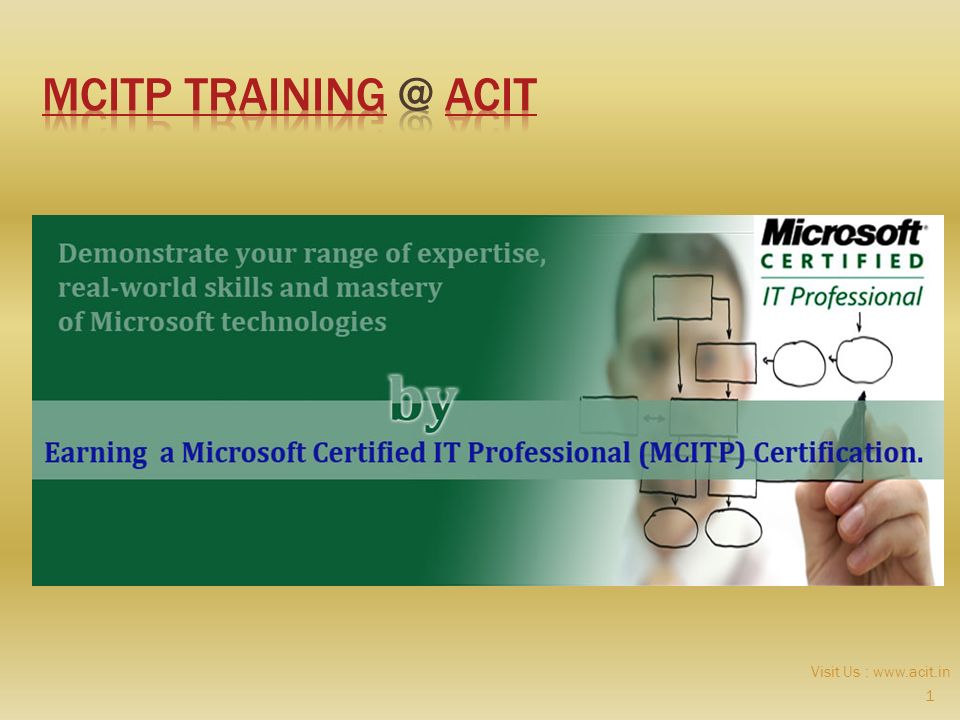 MCITP TRAINING @ ACIT

Demonstrate your range of expertise, real-world skills and mastery of Microsoft technologies

Microsoft® CERTIFIED IT Professional

by

Earning a Microsoft Certified IT Professional (MCITP) Certification.

Visit Us : www.acit.in

1